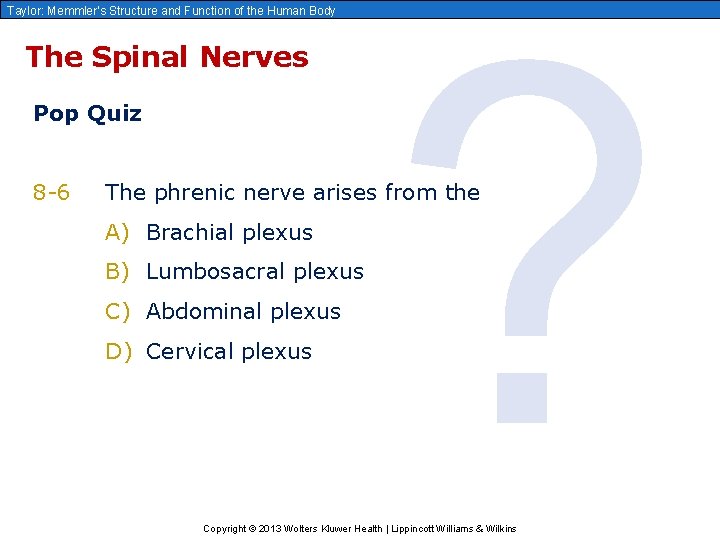 Taylor: Memmler's Structure and Function of the Human Body

The Spinal Nerves

Pop Quiz

8-6 The phrenic nerve arises from the

A) Brachial plexus

B) Lumbosacral plexus

C) Abdominal plexus

D) Cervical plexus

?

Copyright © 2013 Wolters Kluwer Health | Lippincott Williams & Wilkins